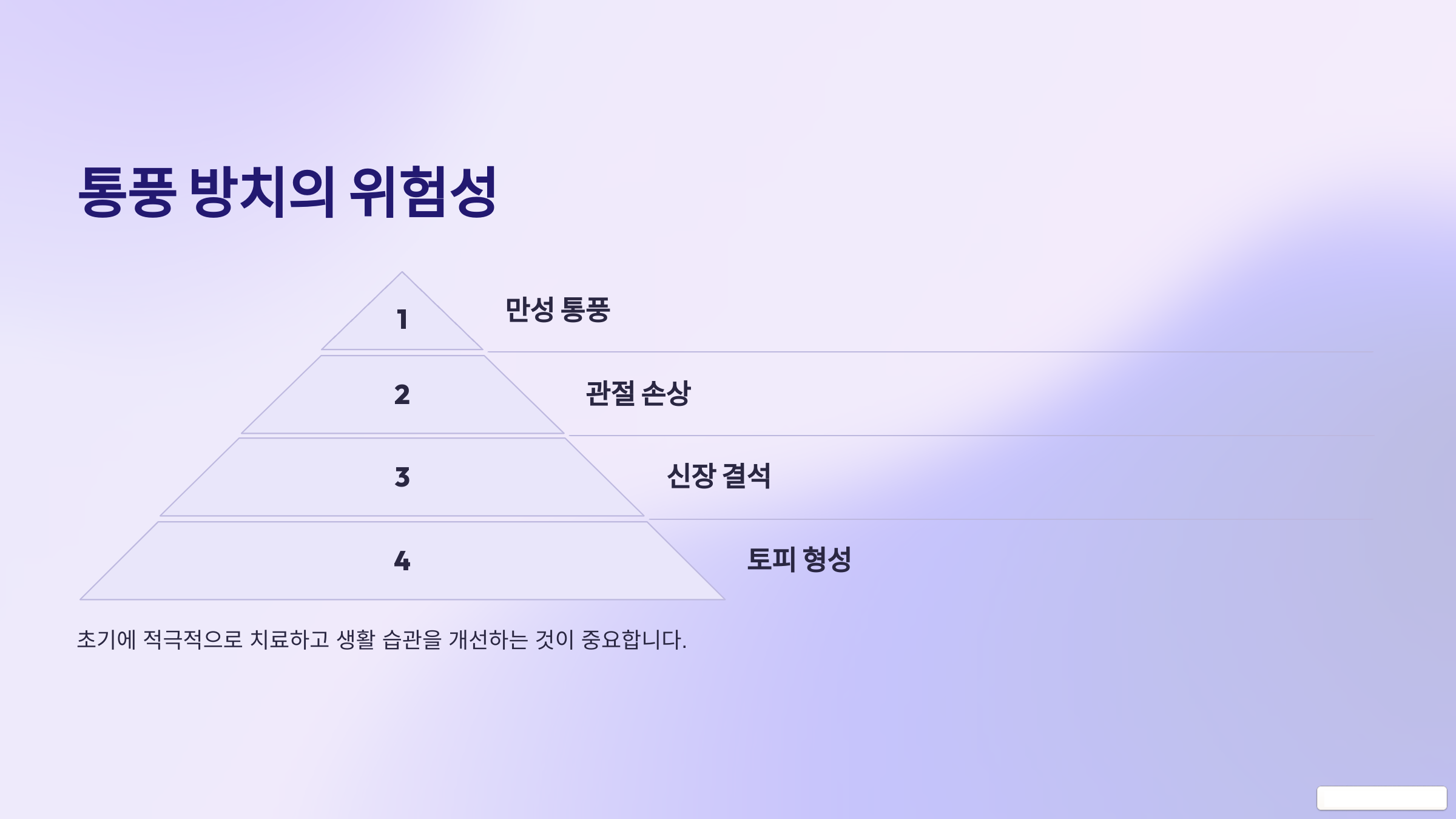 통풍 방치의 위험성

1

만성 통풍

2

관절 손상

3

신장 결석

4

토피 형성

초기에 적극적으로 치료하고 생활 습관을 개선하는 것이 중요합니다.